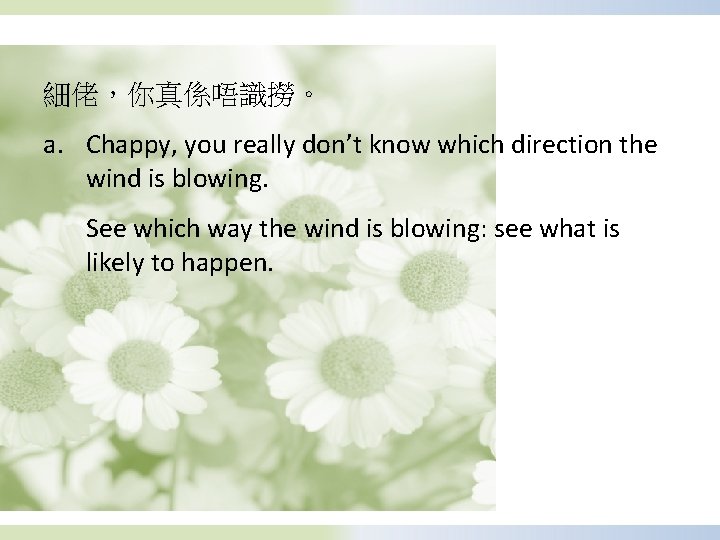 細佬，你真係唔識撈。

a. Chappy, you really don’t know which direction the wind is blowing.

See which way the wind is blowing: see what is likely to happen.